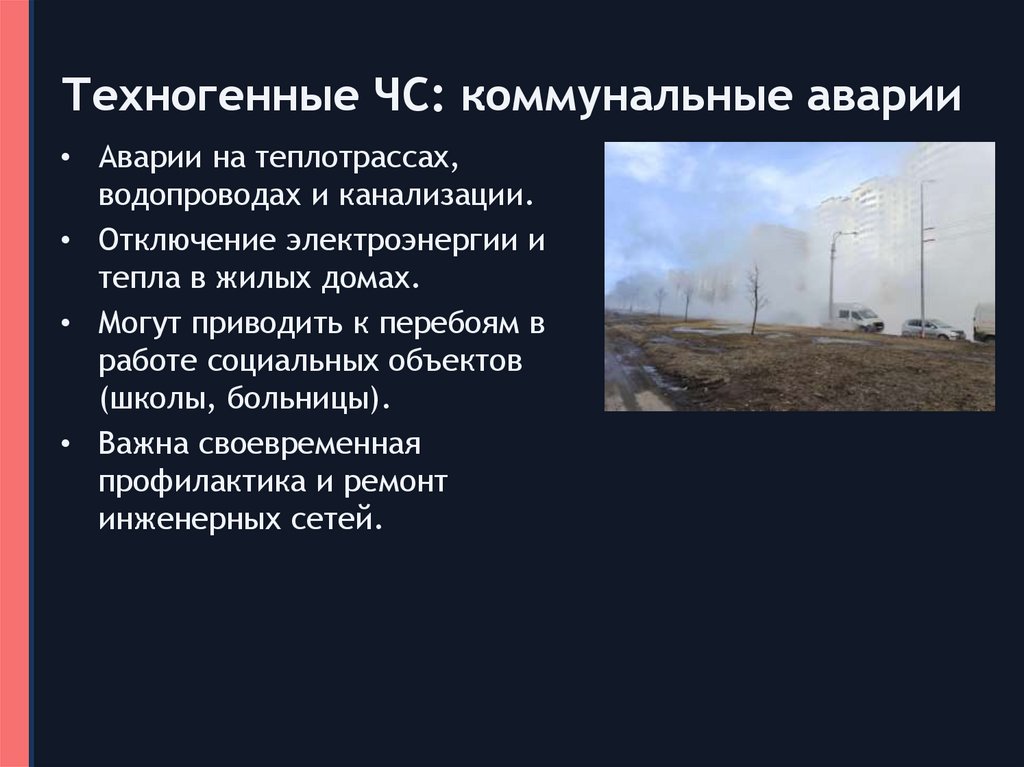 Техногенные ЧС: коммунальные аварии

• Аварии на теплотрассах, водопроводах и канализации.
• Отключение электроэнергии и тепла в жилых домах.
• Могут приводить к перебоям в работе социальных объектов (школы, больницы).
• Важна своевременная профилактика и ремонт инженерных сетей.